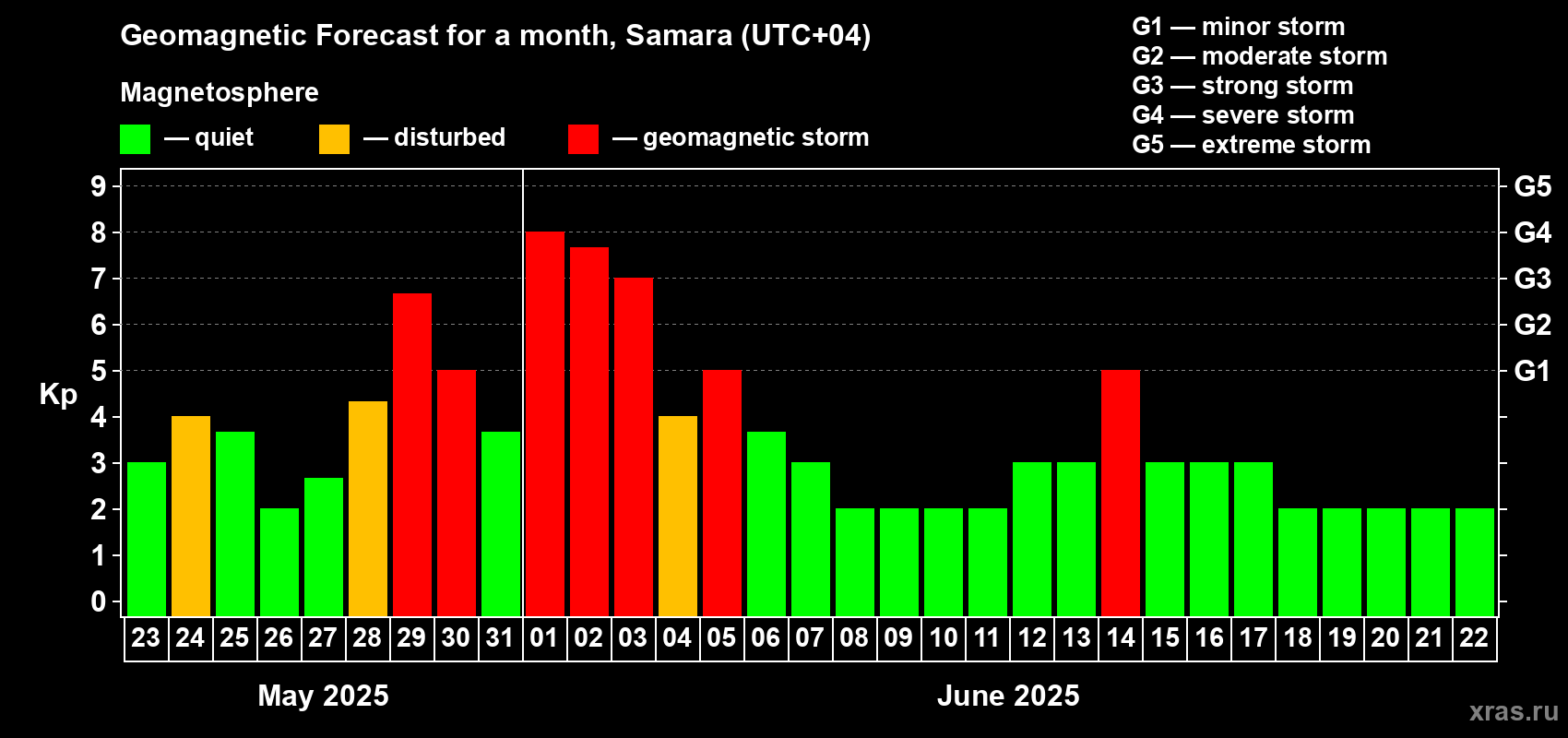 Geomagnetic Forecast for a month, Samara (UTC+04)

Magnetosphere

— quiet — disturbed — geomagnetic storm

G1 — minor storm
G2 — moderate storm
G3 — strong storm
G4 — severe storm
G5 — extreme storm

Kp

9
8
7
6
5
4
3
2
1
0

G5
G4
G3
G2
G1

23 24 25 26 27 28 29 30 31 01 02 03 04 05 06 07 08 09 10 11 12 13 14 15 16 17 18 19 20 21 22

May 2025

June 2025

xras.ru